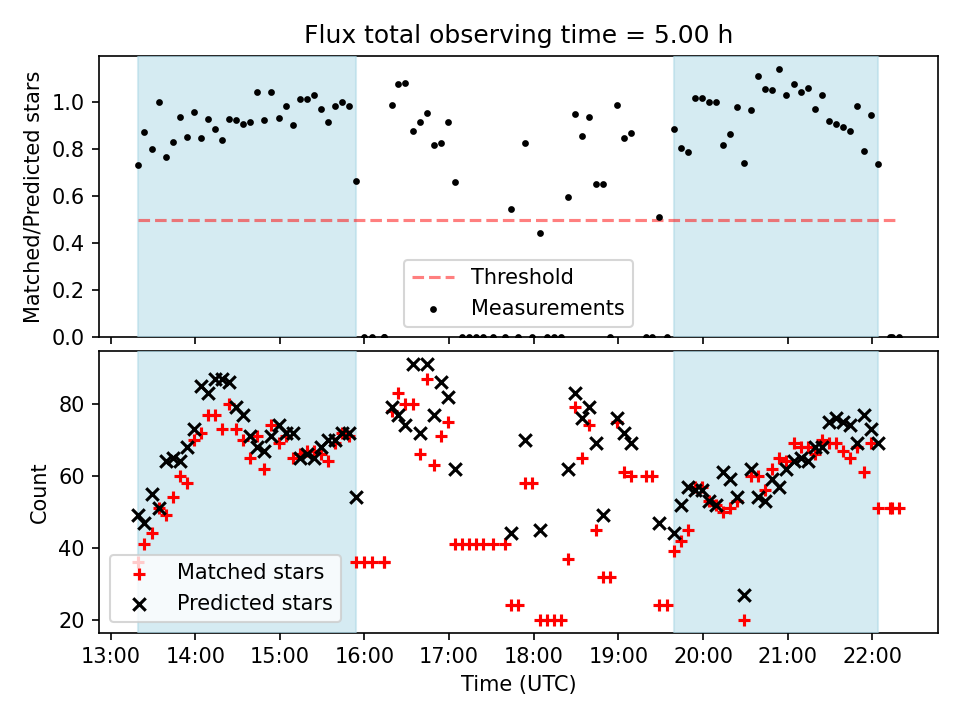 Flux total observing time = 5.00 h

Matched/Predicted stars

1.0
0.8
0.6
0.4
0.2
0.0

Threshold
Measurements

Count

80
60
40
20

Matched stars
Predicted stars

13:00
14:00
15:00
16:00
17:00
18:00
19:00
20:00
21:00
22:00

Time (UTC)